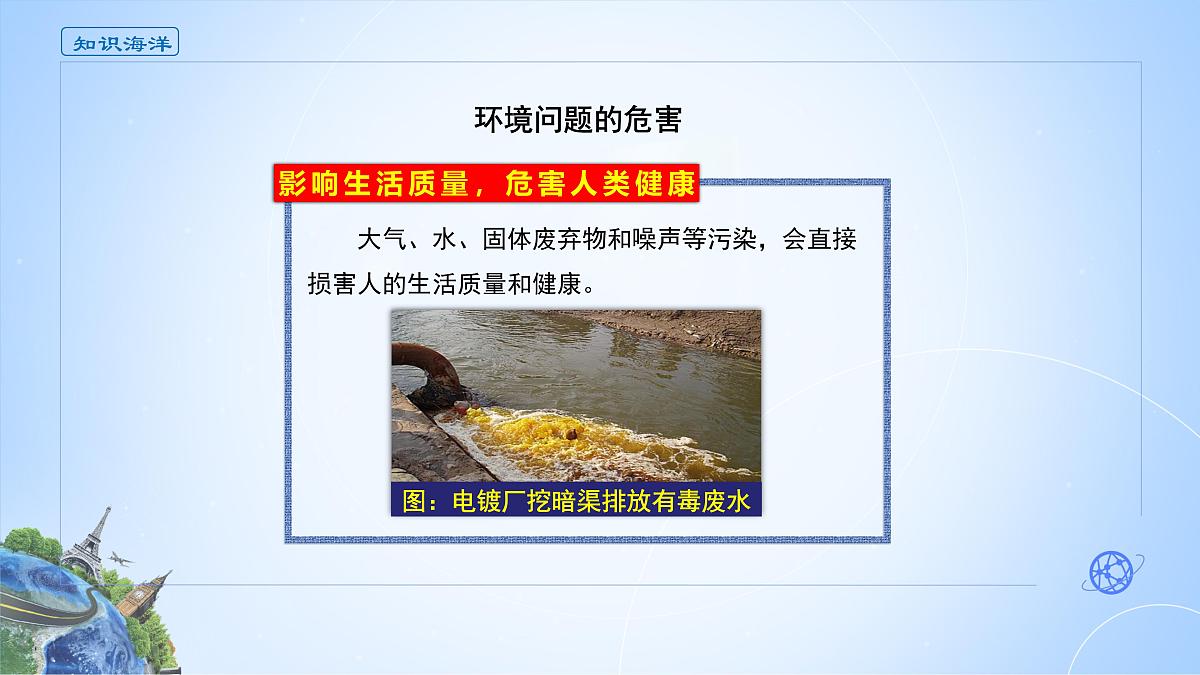 知识海洋

环境问题的危害

影响生活质量，危害人类健康

大气、水、固体废弃物和噪声等污染，会直接损害人的生活质量和健康。

图：电镀厂挖暗渠排放有毒废水